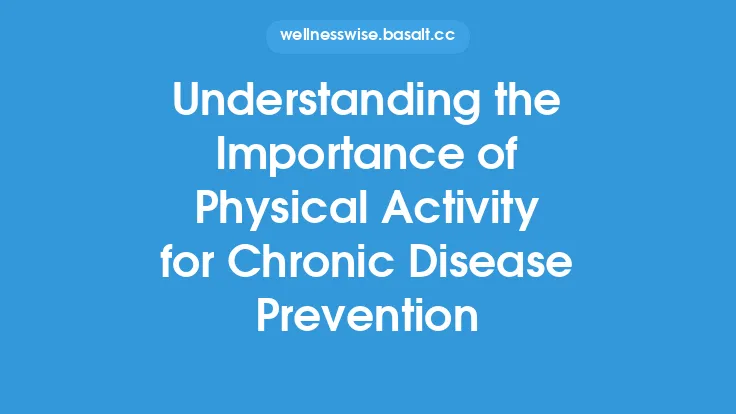 wellnesswise.basalt.cc

Understanding the Importance of Physical Activity for Chronic Disease Prevention